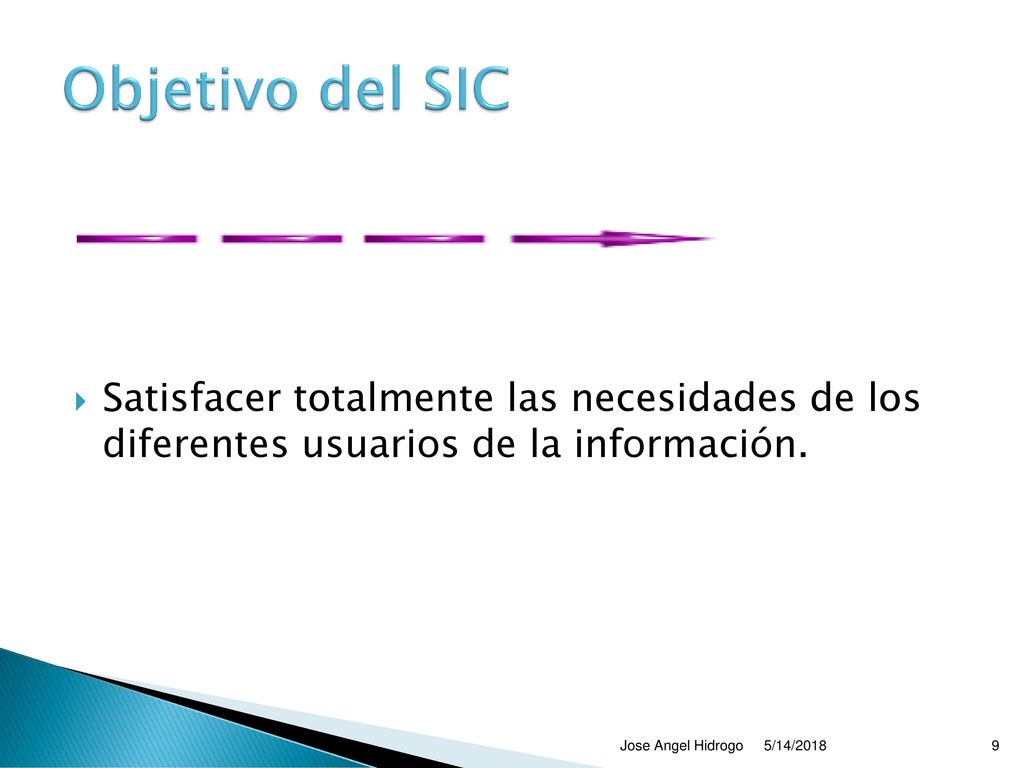 Objetivo del SIC

Satisfacer totalmente las necesidades de los diferentes usuarios de la información.

Jose Angel Hidrogo 5/14/2018 9